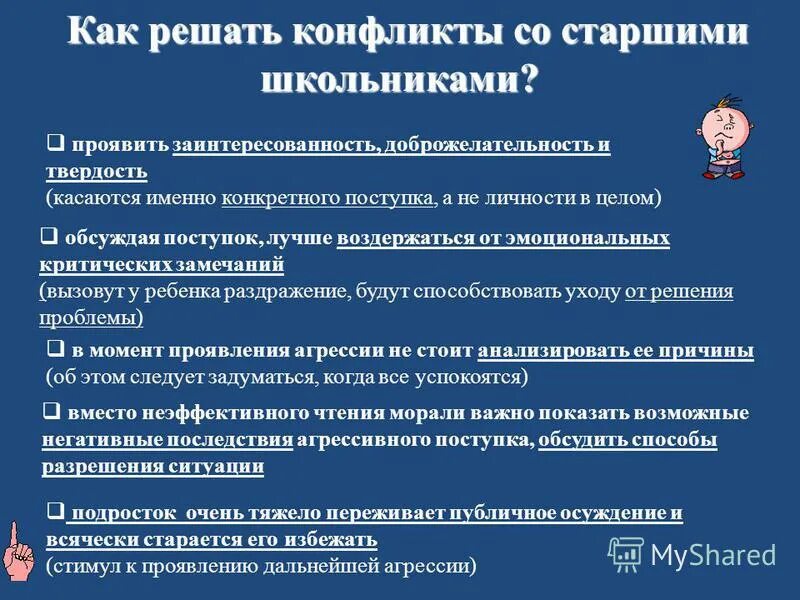 Как решать конфликты со старшими школьниками?

❑ проявить заинтересованность, доброжелательность и твердость (касаются именно конкретного поступка, а не личности в целом)

❑ обсуждая поступок, лучше воздержаться от эмоциональных критических замечаний (вызовут у ребенка раздражение, будут способствовать уходу от решения проблемы)

❑ в момент проявления агрессии не стоит анализировать ее причины (об этом следует задуматься, когда все успокоятся)

❑ вместо неэффективного чтения морали важно показать возможные негативные последствия агрессивного поступка, обсудить способы разрешения ситуации

❑ подросток очень тяжело переживает публичное осуждение и всячески старается его избежать (стимул к проявлению дальнейшей агрессии)

MyShared